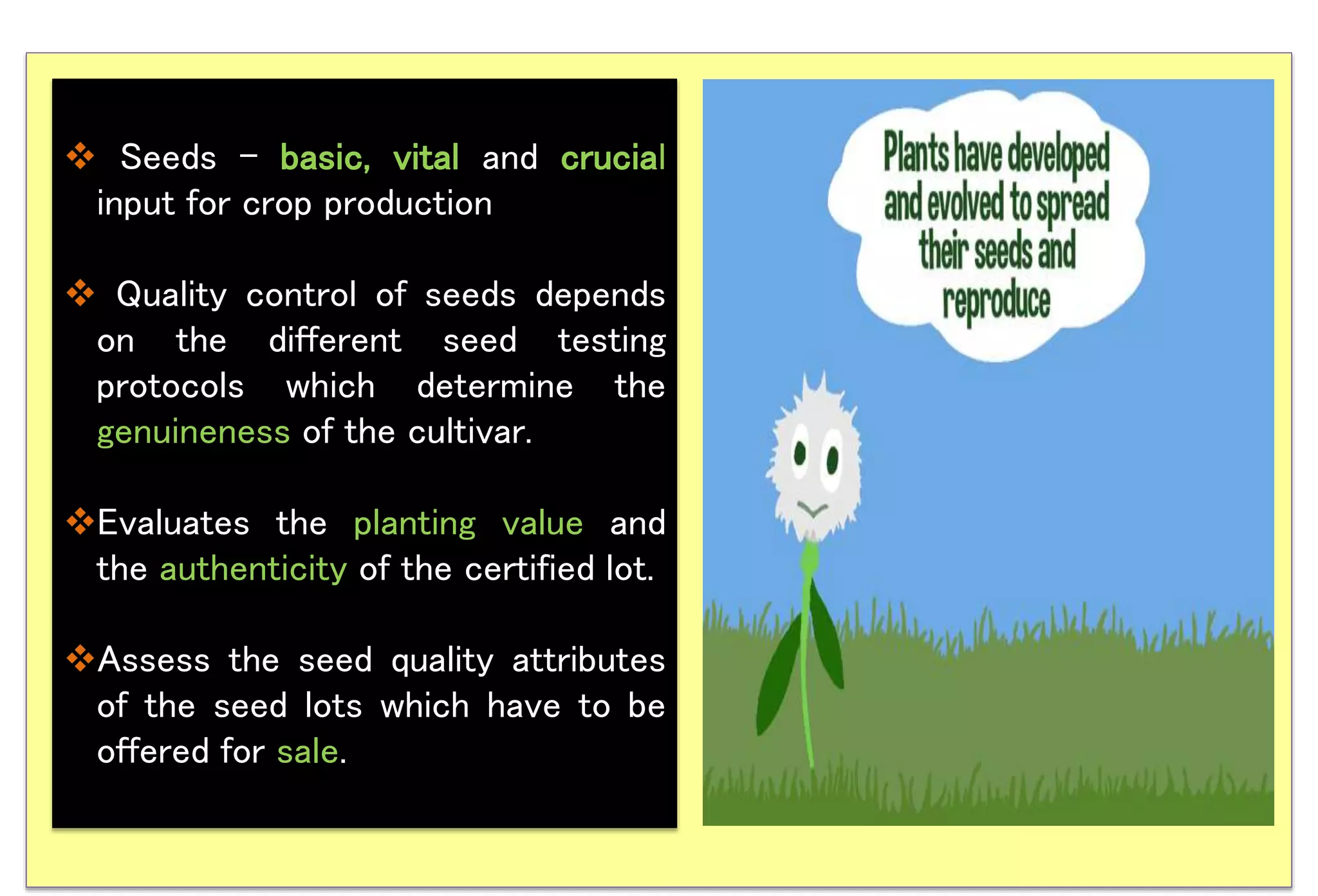 ❖ Seeds – basic, vital and crucial input for crop production

❖ Quality control of seeds depends on the different seed testing protocols which determine the genuineness of the cultivar.

❖ Evaluates the planting value and the authenticity of the certified lot.

❖ Assess the seed quality attributes of the seed lots which have to be offered for sale.

Plants have developed and evolved to spread their seeds and reproduce